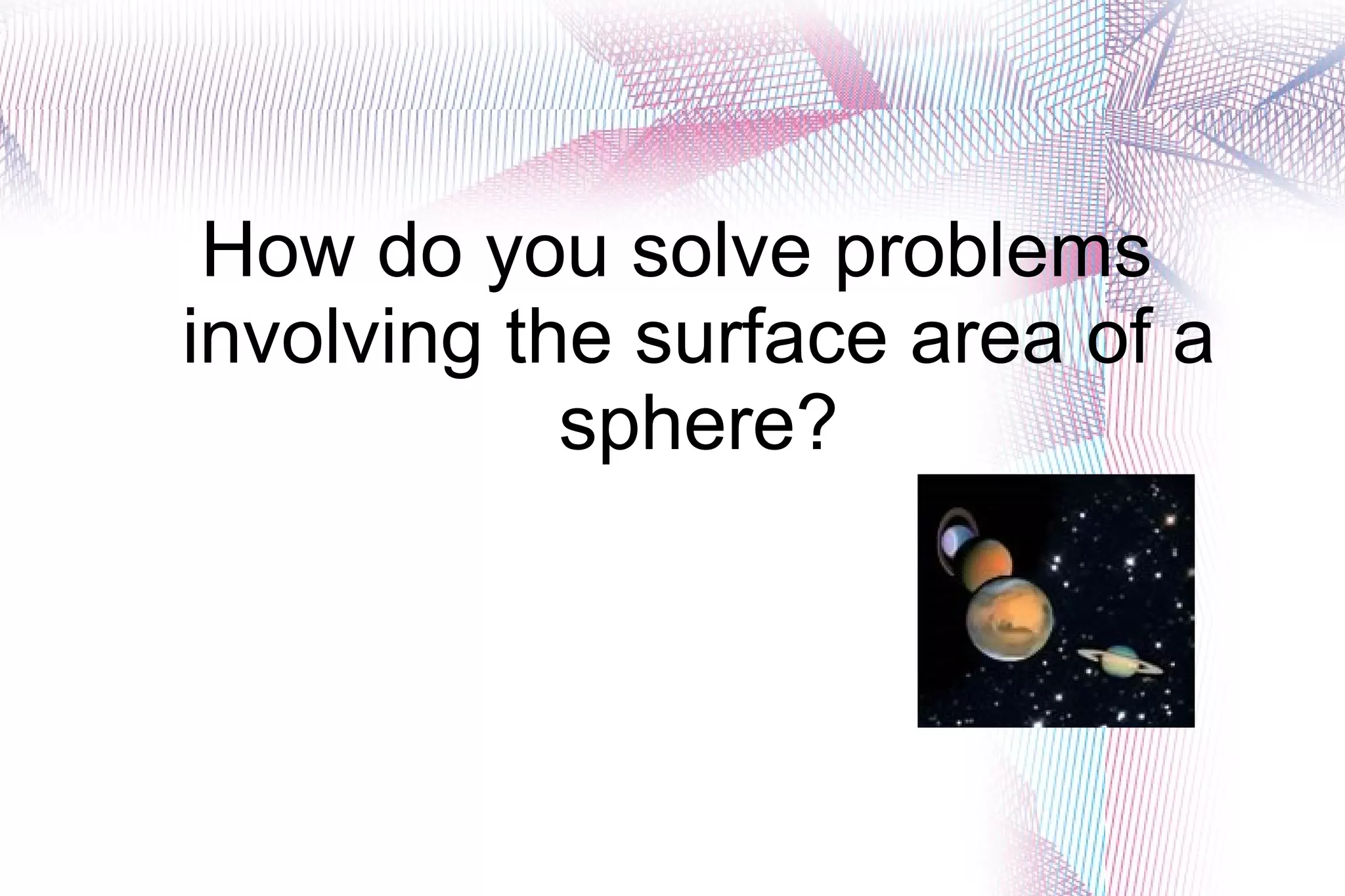 How do you solve problems involving the surface area of a sphere?